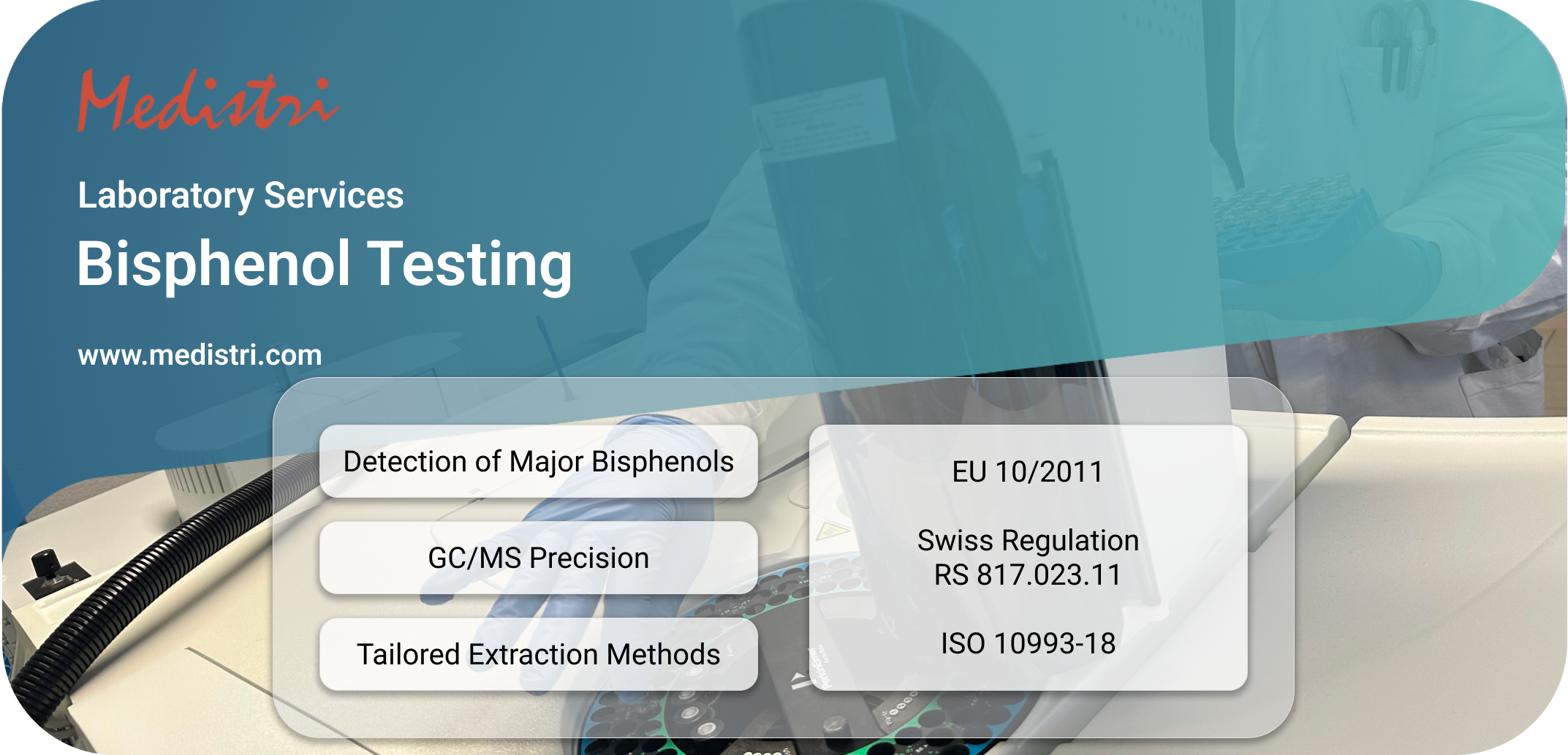 Medistri

Laboratory Services

Bisphenol Testing

www.medistri.com

Detection of Major Bisphenols

GC/MS Precision

Tailored Extraction Methods

EU 10/2011

Swiss Regulation RS 817.023.11

ISO 10993-18